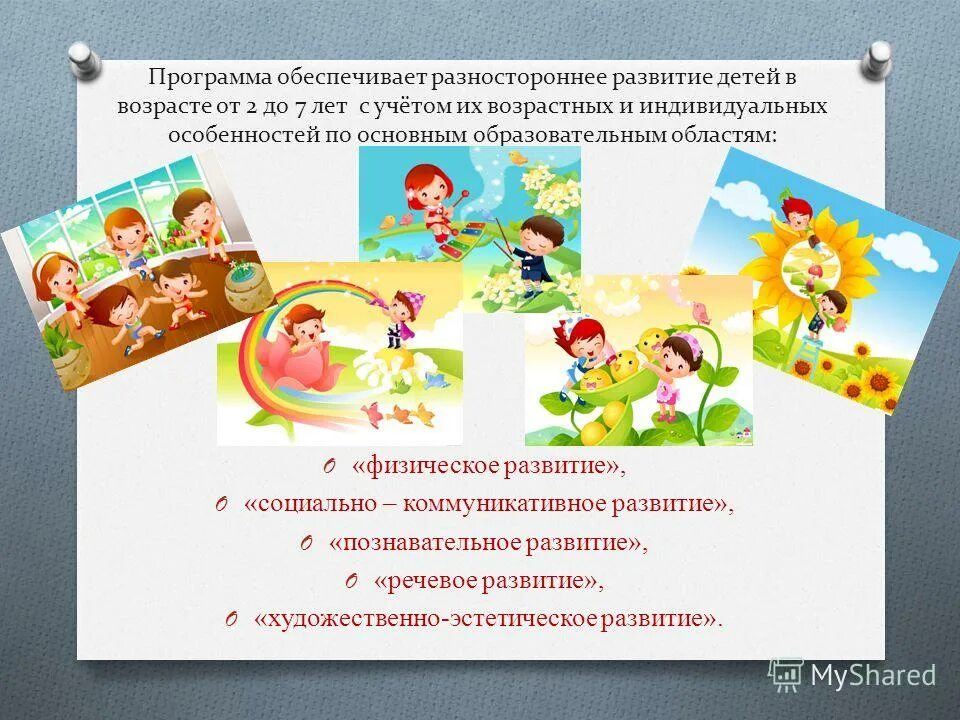 Программа обеспечивает разностороннее развитие детей в возрасте от 2 до 7 лет с учётом их возрастных и индивидуальных особенностей по основным образовательным областям:

O «физическое развитие»,

O «социально – коммуникативное развитие»,

O «познавательное развитие»,

O «речевое развитие»,

O «художественно-эстетическое развитие».

MyShared